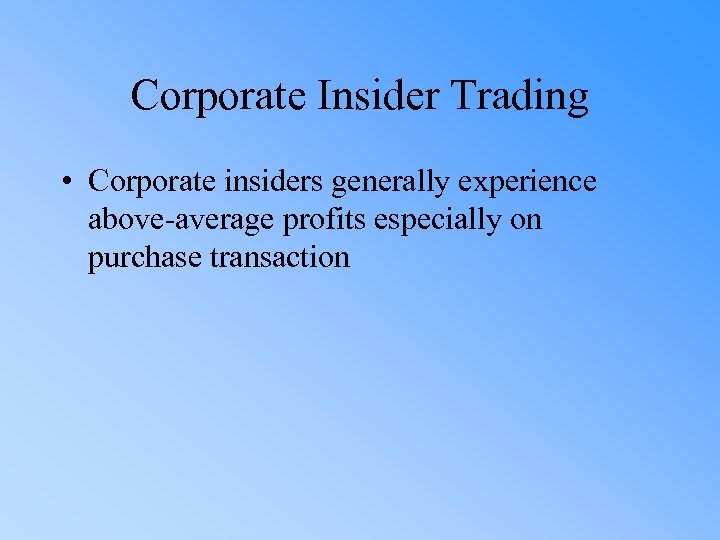 Corporate Insider Trading

• Corporate insiders generally experience above-average profits especially on purchase transaction